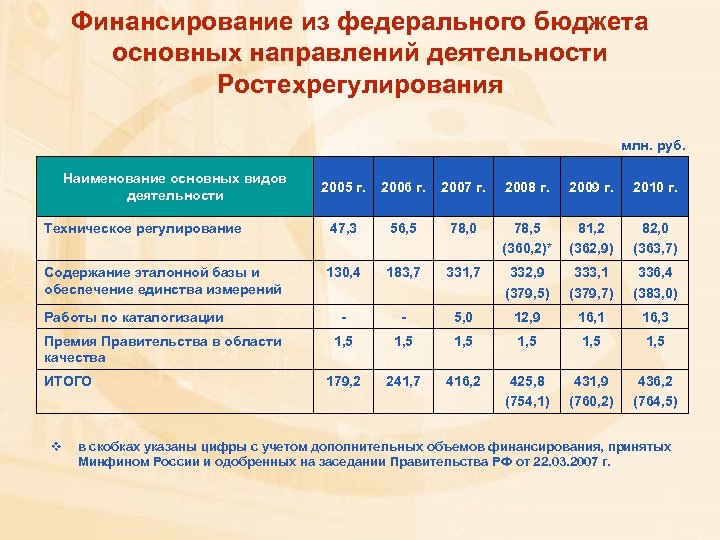 Финансирование из федерального бюджета основных направлений деятельности Ростехрегулирования

млн. руб.

| Наименование основных видов деятельности | 2005 г. | 2006 г. | 2007 г. | 2008 г. | 2009 г. | 2010 г. |
|---|---|---|---|---|---|---|
| Техническое регулирование | 47,3 | 56,5 | 78,0 | 78,5 (360,2)* | 81,2 (362,9) | 82,0 (363,7) |
| Содержание эталонной базы и обеспечение единства измерений | 130,4 | 183,7 | 331,7 | 332,9 (379,5) | 333,1 (379,7) | 336,4 (383,0) |
| Работы по каталогизации | - | - | 5,0 | 12,9 | 16,1 | 16,3 |
| Премия Правительства в области качества | 1,5 | 1,5 | 1,5 | 1,5 | 1,5 | 1,5 |
| ИТОГО | 179,2 | 241,7 | 416,2 | 425,8 (754,1) | 431,9 (760,2) | 436,2 (764,5) |

❖ в скобках указаны цифры с учетом дополнительных объемов финансирования, принятых Минфином России и одобренных на заседании Правительства РФ от 22.03.2007 г.